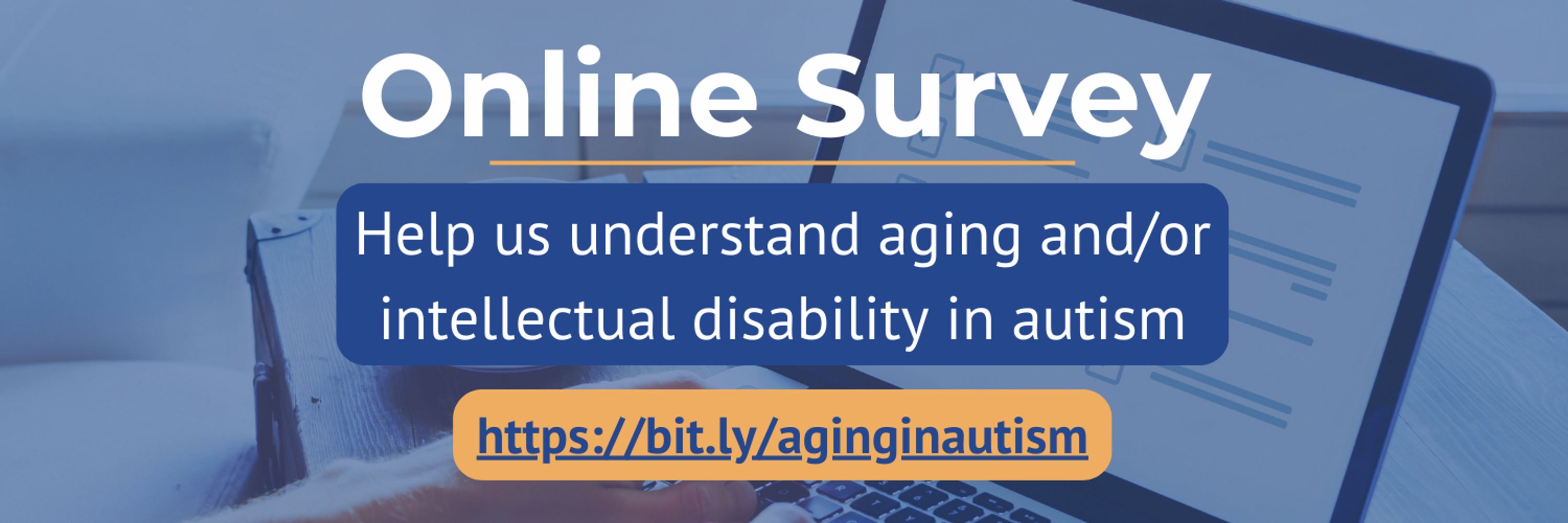 Online Survey

Help us understand aging and/or intellectual disability in autism

https://bit.ly/aginginautism